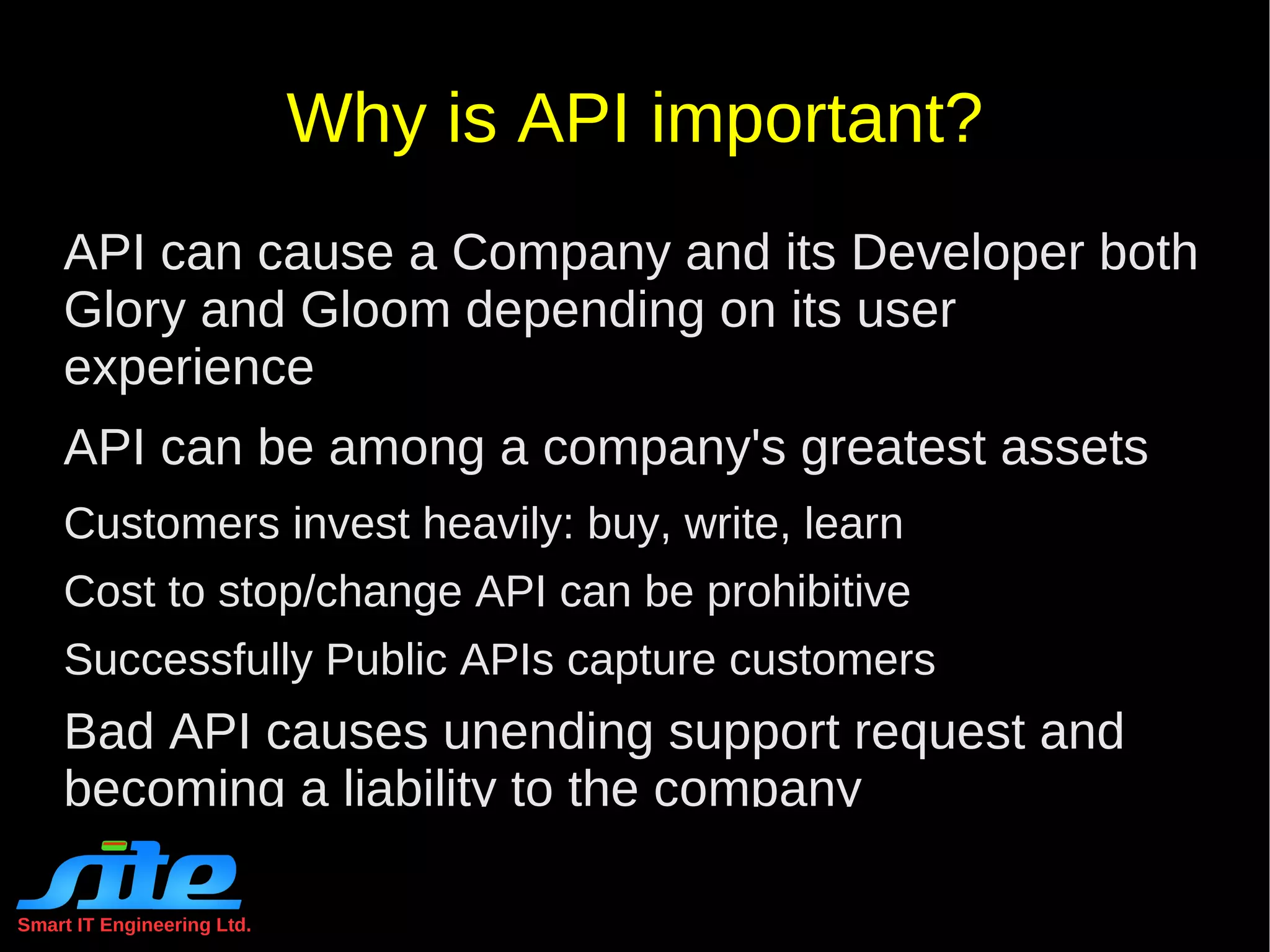 Why is API important?

API can cause a Company and its Developer both Glory and Gloom depending on its user experience

API can be among a company's greatest assets

Customers invest heavily: buy, write, learn

Cost to stop/change API can be prohibitive

Successfully Public APIs capture customers

Bad API causes unending support request and becoming a liability to the company

site

Smart IT Engineering Ltd.